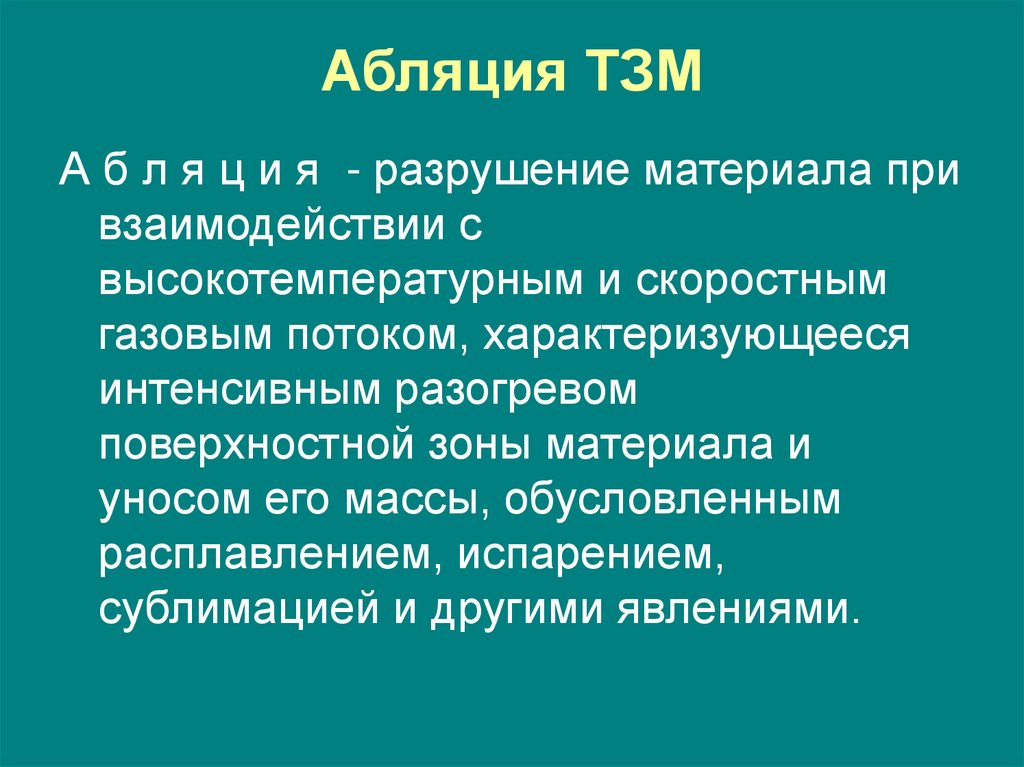 Абляция ТЗМ

А б л я ц и я - разрушение материала при взаимодействии с высокотемпературным и скоростным газовым потоком, характеризующееся интенсивным разогревом поверхностной зоны материала и уносом его массы, обусловленным расплавлением, испарением, сублимацией и другими явлениями.